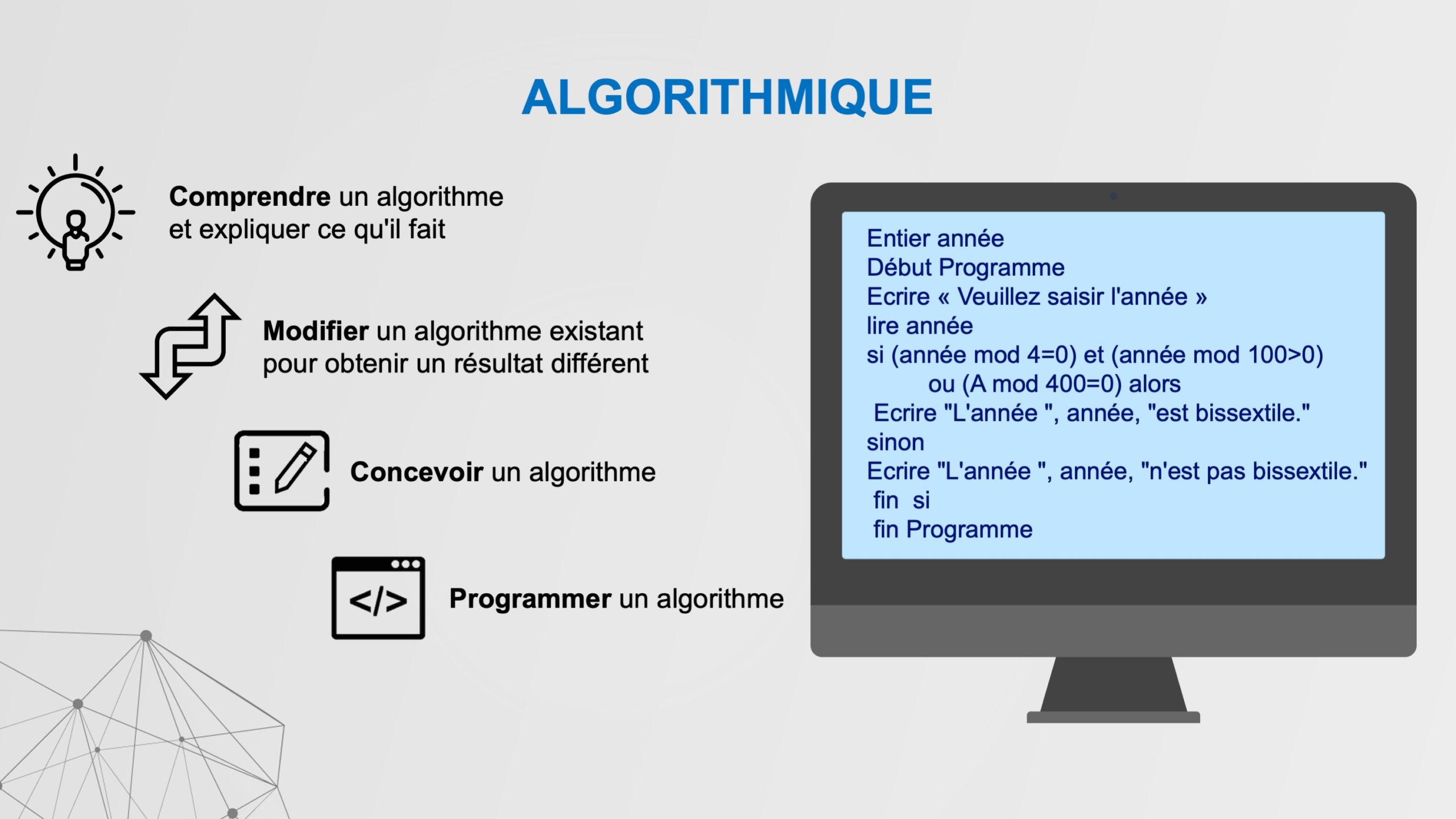 ALGORITHMIQUE

Comprendre un algorithme et expliquer ce qu'il fait

Modifier un algorithme existant pour obtenir un résultat différent

Concevoir un algorithme

</>

Programmer un algorithme

Entier année
Début Programme
Ecrire « Veuillez saisir l'année »
lire année
si (année mod 4=0) et (année mod 100>0)
ou (A mod 400=0) alors
Ecrire "L'année ", année, "est bissextile."
sinon
Ecrire "L'année ", année, "n'est pas bissextile."
fin si
fin Programme